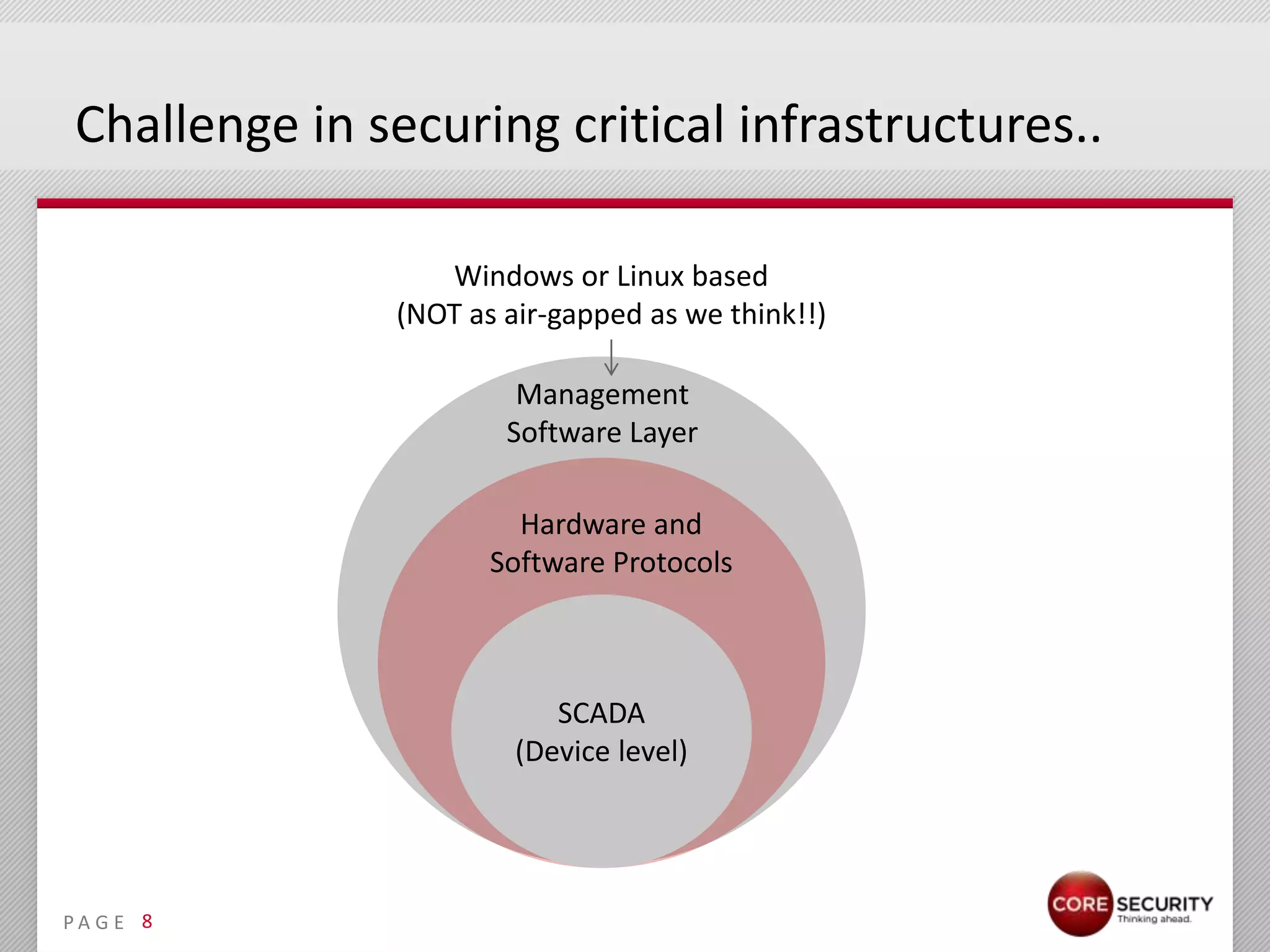 Challenge in securing critical infrastructures..

Windows or Linux based
(NOT as air-gapped as we think!!)

Management
Software Layer

Hardware and
Software Protocols

SCADA
(Device level)

PAGE 8

CORE SECURITY
Thinking ahead.